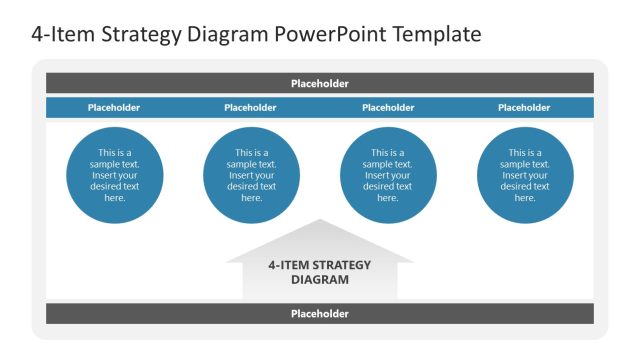 4-Item Strategy Diagram PowerPoint Template

Placeholder

Placeholder

Placeholder

Placeholder

Placeholder

This is a sample text. Insert your desired text here.

This is a sample text. Insert your desired text here.

This is a sample text. Insert your desired text here.

This is a sample text. Insert your desired text here.

4-ITEM STRATEGY DIAGRAM

Placeholder